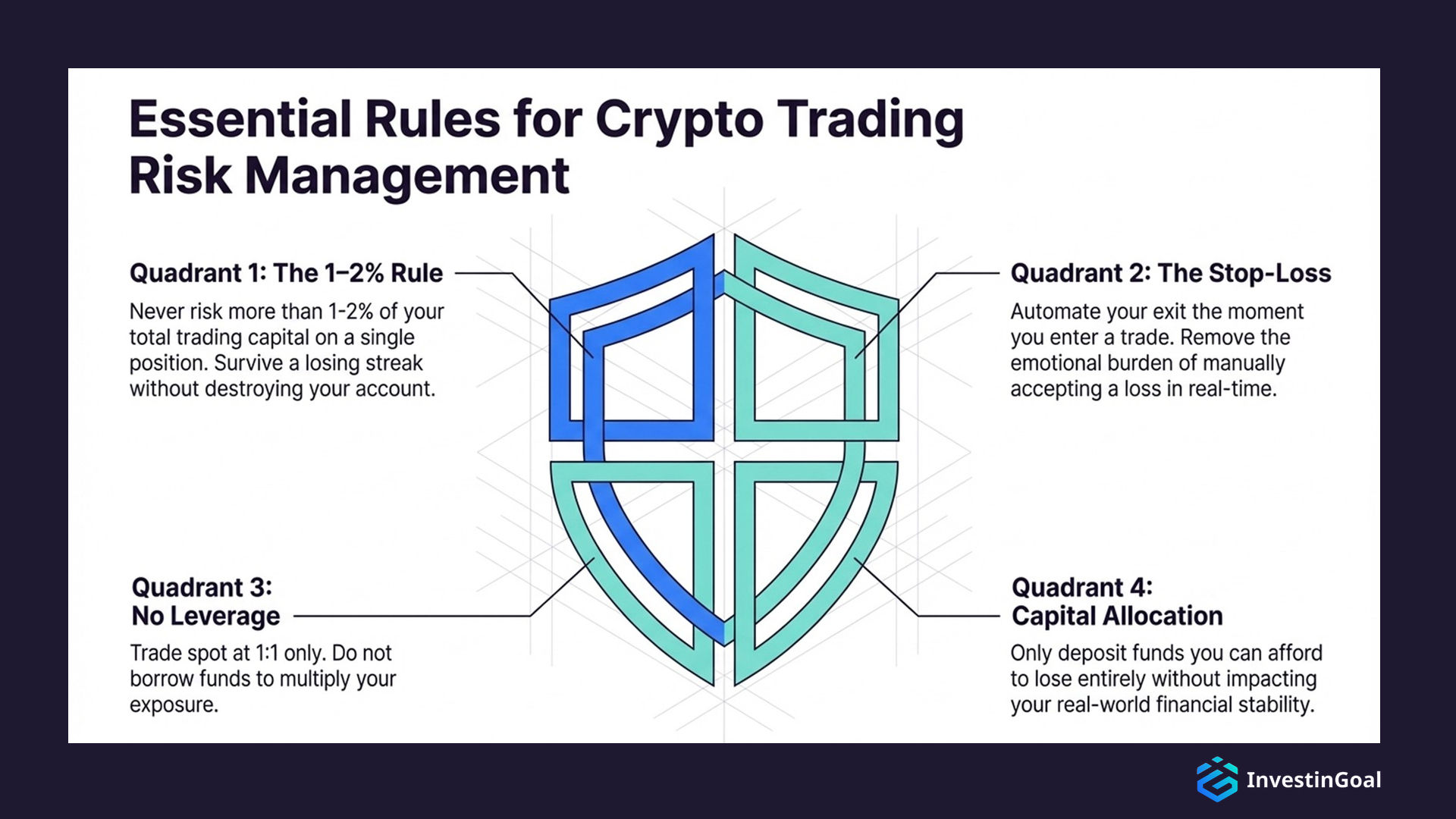 Essential Rules for Crypto Trading Risk Management

Quadrant 1: The 1–2% Rule

Never risk more than 1-2% of your total trading capital on a single position. Survive a losing streak without destroying your account.

Quadrant 2: The Stop-Loss

Automate your exit the moment you enter a trade. Remove the emotional burden of manually accepting a loss in real-time.

Quadrant 3: No Leverage

Trade spot at 1:1 only. Do not borrow funds to multiply your exposure.

Quadrant 4: Capital Allocation

Only deposit funds you can afford to lose entirely without impacting your real-world financial stability.

InvestinGoal